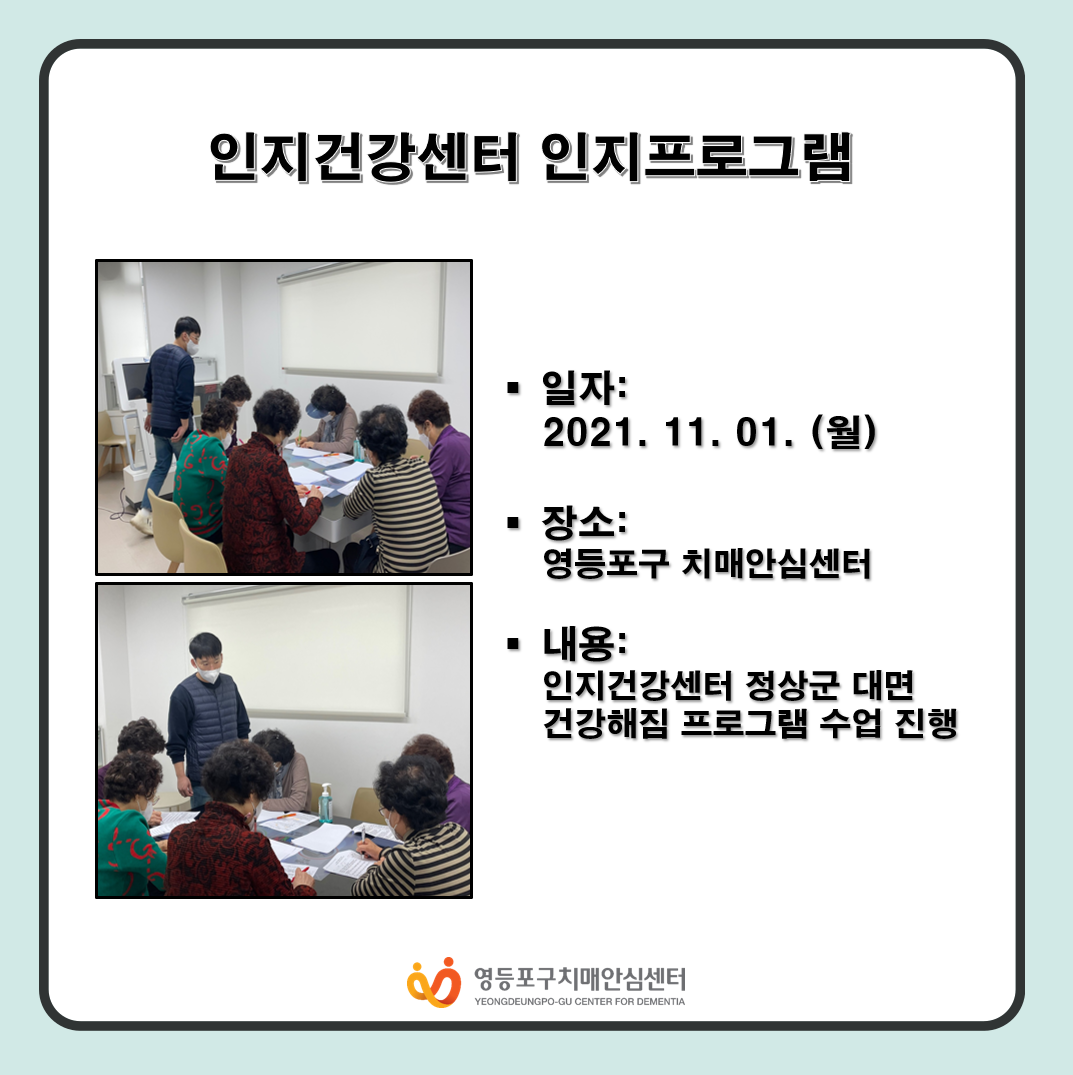 인지건강센터 인지프로그램

▪ 일자:
2021. 11. 01. (월)

▪ 장소:
영등포구 치매안심센터

▪ 내용:
인지건강센터 정상군 대면 건강해짐 프로그램 수업 진행

영등포구치매안심센터
YEONGDEUNGPO-GU CENTER FOR DEMENTIA